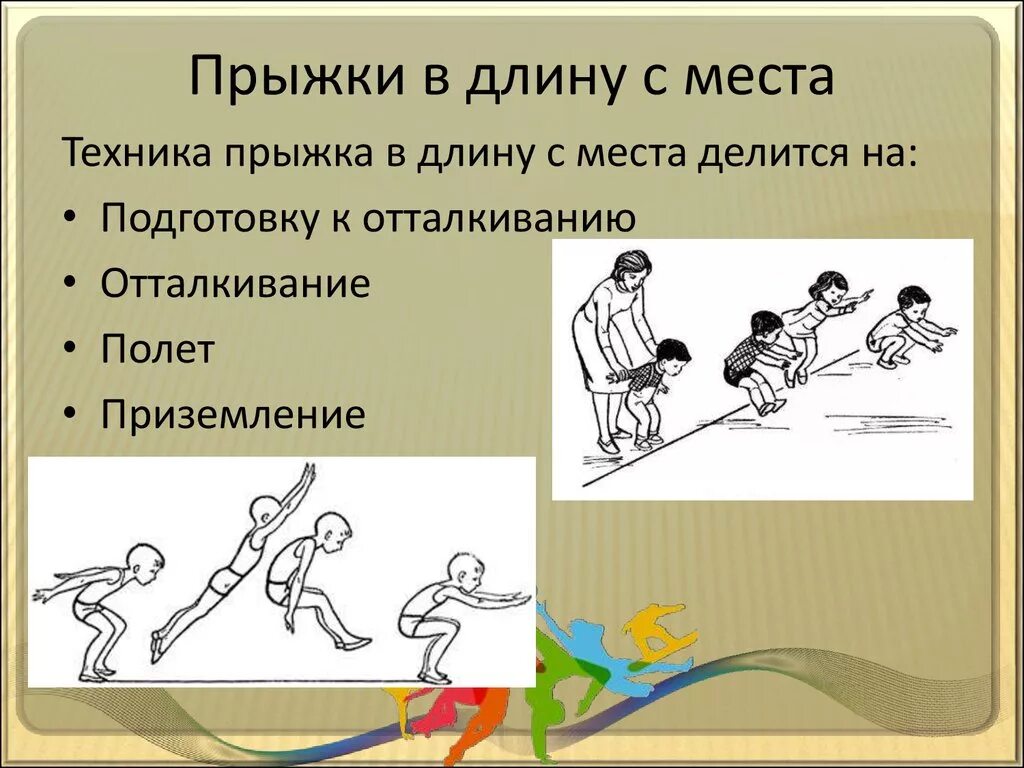 Прыжки в длину с места

Техника прыжка в длину с места делится на:

• Подготовку к отталкиванию
• Отталкивание
• Полет
• Приземление